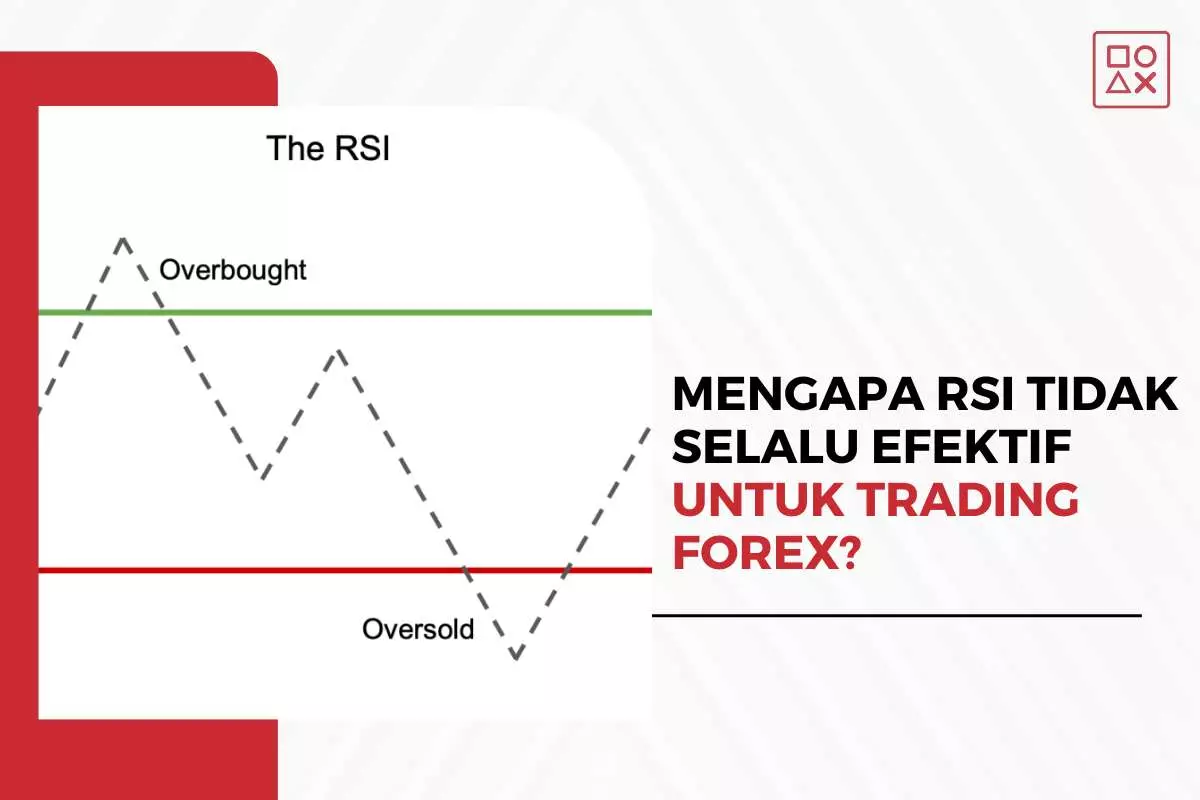 The RSI

Overbought

Oversold

MENGAPA RSI TIDAK SELALU EFEKTIF UNTUK TRADING FOREX?